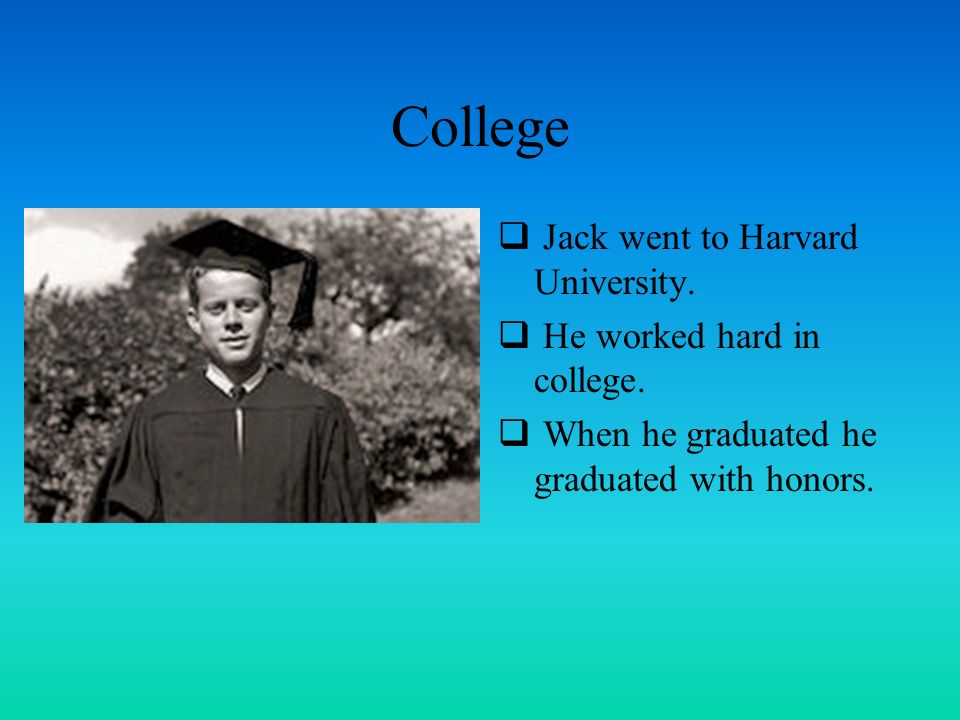 College

❑ Jack went to Harvard University.

❑ He worked hard in college.

❑ When he graduated he graduated with honors.